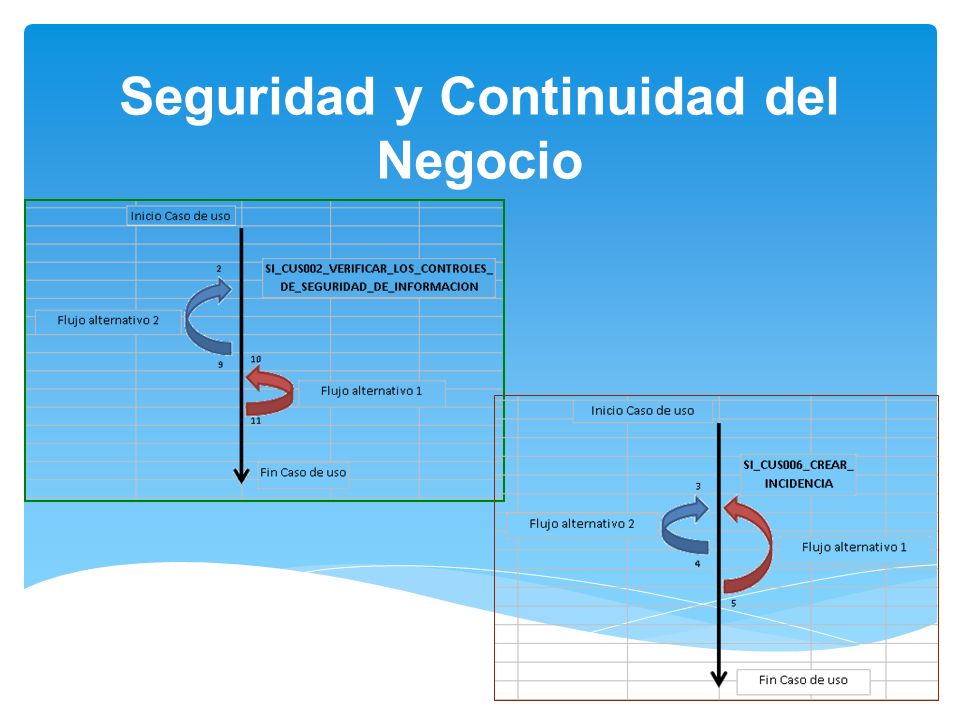 Seguridad y Continuidad del Negocio

Inicio Caso de uso

2

SI_CUS002_VERIFICAR_LOS_CONTROLES_DE_SEGURIDAD_DE_INFORMACION

Flujo alternativo 2

9

10

Flujo alternativo 1

11

Fin Caso de uso

Inicio Caso de uso

SI_CUS006_CREAR_INCIDENCIA

3

Flujo alternativo 2

Flujo alternativo 1

4

5

Fin Caso de uso